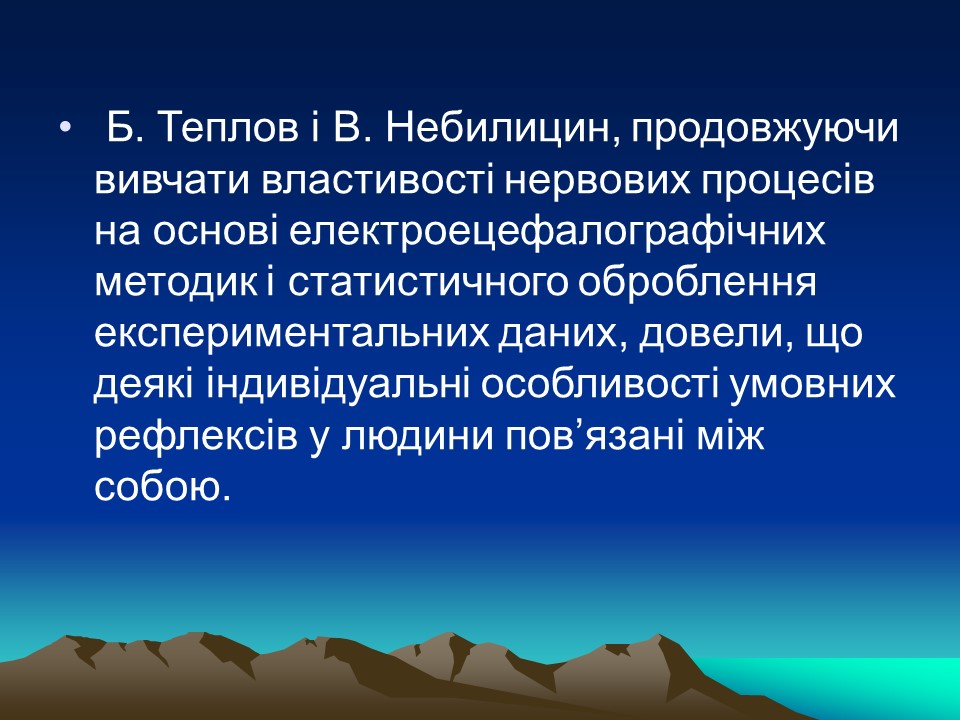 • Б. Теплов і В. Небилицин, продовжуючи вивчати властивості нервових процесів на основі електроецефалографічних методик і статистичного оброблення експериментальних даних, довели, що деякі індивідуальні особливості умовних рефлексів у людини пов’язані між собою.